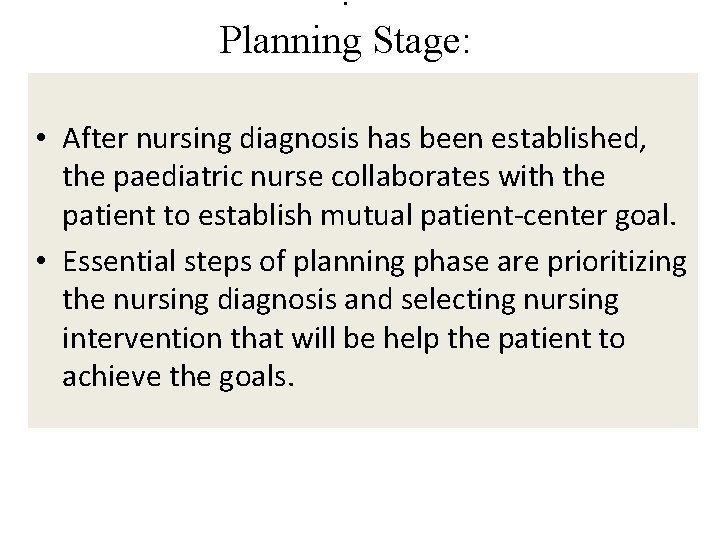 Planning Stage:

• After nursing diagnosis has been established, the paediatric nurse collaborates with the patient to establish mutual patient-center goal.
• Essential steps of planning phase are prioritizing the nursing diagnosis and selecting nursing intervention that will be help the patient to achieve the goals.